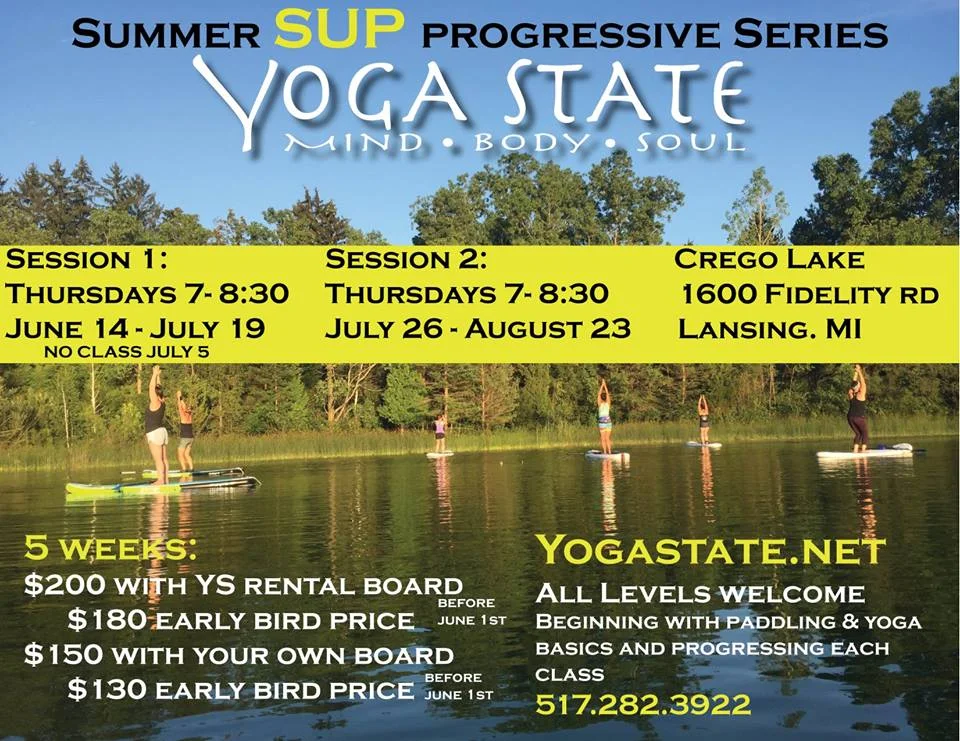 SUMMER SUP PROGRESSIVE SERIES

YOGA STATE

MIND • BODY • SOUL

SESSION 1:
THURSDAYS 7- 8:30
JUNE 14 - JULY 19
NO CLASS JULY 5

SESSION 2:
THURSDAYS 7- 8:30
JULY 26 - AUGUST 23

CREGO LAKE
1600 FIDELITY RD
LANSING. MI

5 WEEKS:
$200 WITH YS RENTAL BOARD
$180 EARLY BIRD PRICE BEFORE JUNE 1ST
$150 WITH YOUR OWN BOARD
$130 EARLY BIRD PRICE BEFORE JUNE 1ST

YOGASTATE.NET
ALL LEVELS WELCOME
BEGINNING WITH PADDLING & YOGA BASICS AND PROGRESSING EACH CLASS
517.282.3922